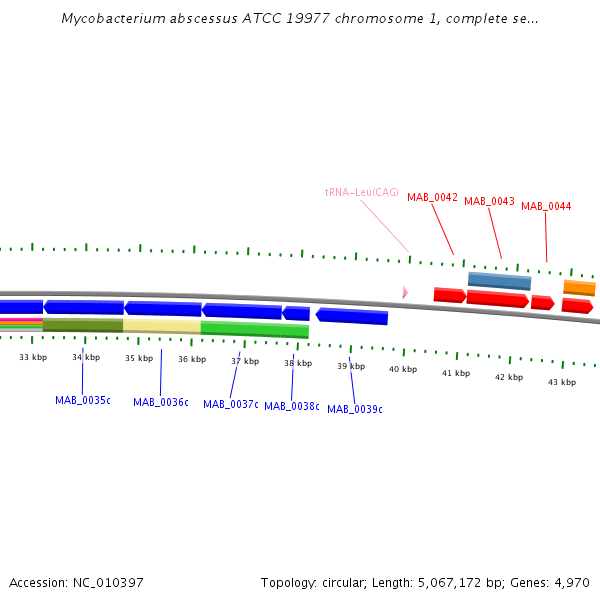 Mycobacterium abscessus ATCC 19977 chromosome 1, complete se...

tRNA-Leu(CAG)
MAB_0042
MAB_0043
MAB_0044

33 kbp
34 kbp
35 kbp
36 kbp
37 kbp
38 kbp
39 kbp
40 kbp
41 kbp
42 kbp
43 kbp

MAB_0035c
MAB_0036c
MAB_0037c
MAB_0038c
MAB_0039c

Accession: NC_010397

Topology: circular; Length: 5,067,172 bp; Genes: 4,970